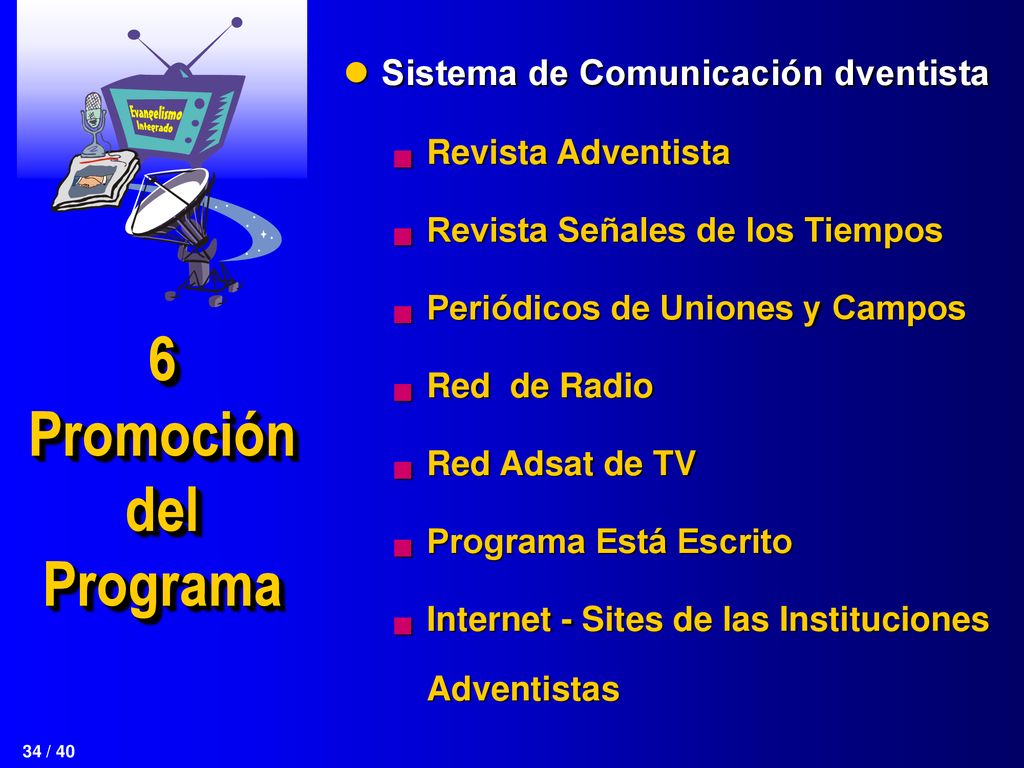 Evangelismo Integrado

6 Promoción del Programa

Sistema de Comunicación dventista

Revista Adventista

Revista Señales de los Tiempos

Periódicos de Uniones y Campos

Red de Radio

Red Adsat de TV

Programa Está Escrito

Internet - Sites de las Instituciones Adventistas

34 / 40